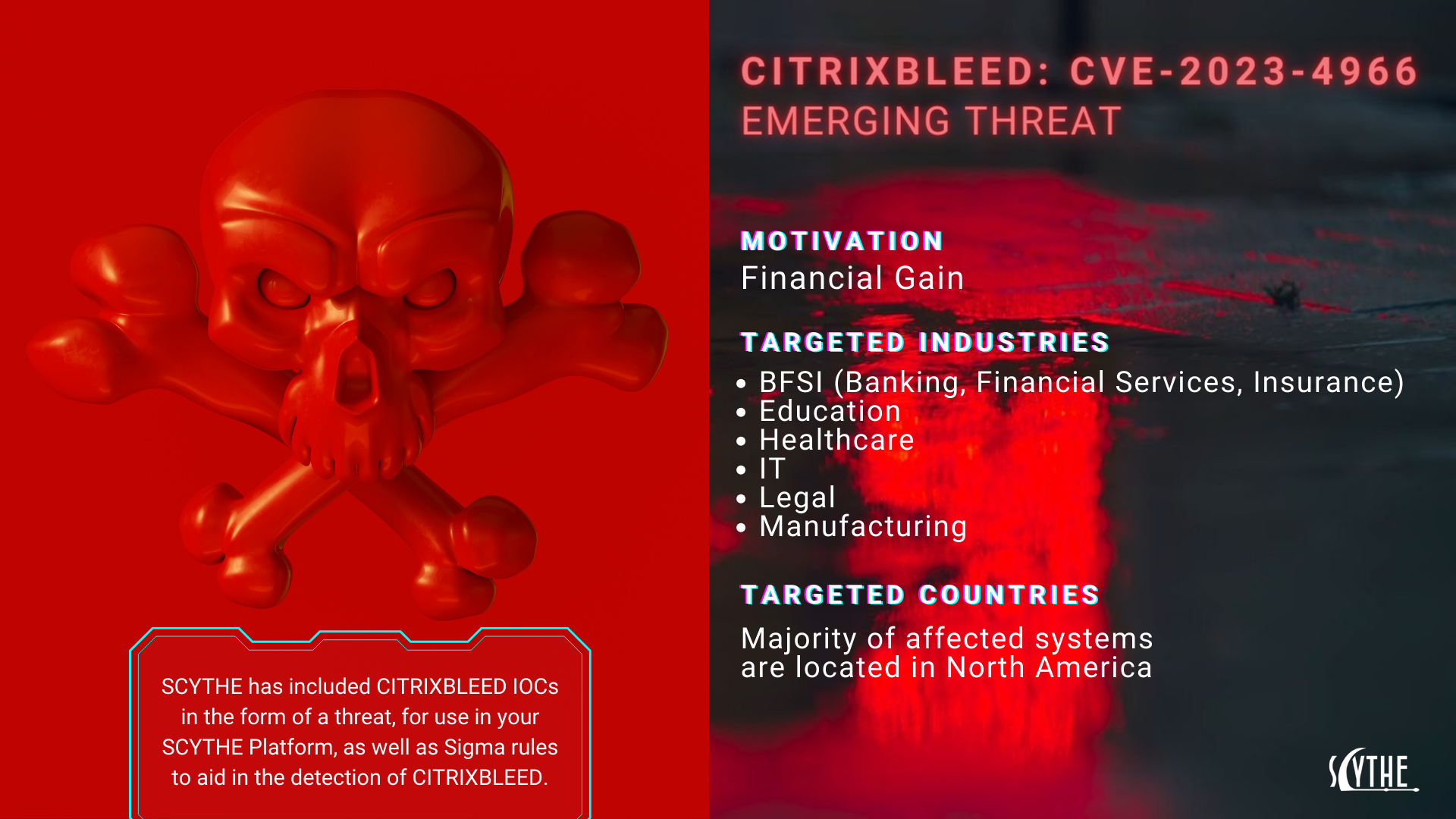 SCYTHE has included CITRIXBLEED IOCs in the form of a threat, for use in your SCYTHE Platform, as well as Sigma rules to aid in the detection of CITRIXBLEED.

CITRIXBLEED: CVE-2023-4966
EMERGING THREAT

MOTIVATION
Financial Gain

TARGETED INDUSTRIES
• BFSI (Banking, Financial Services, Insurance)
• Education
• Healthcare
• IT
• Legal
• Manufacturing

TARGETED COUNTRIES
Majority of affected systems are located in North America

SCYTHE